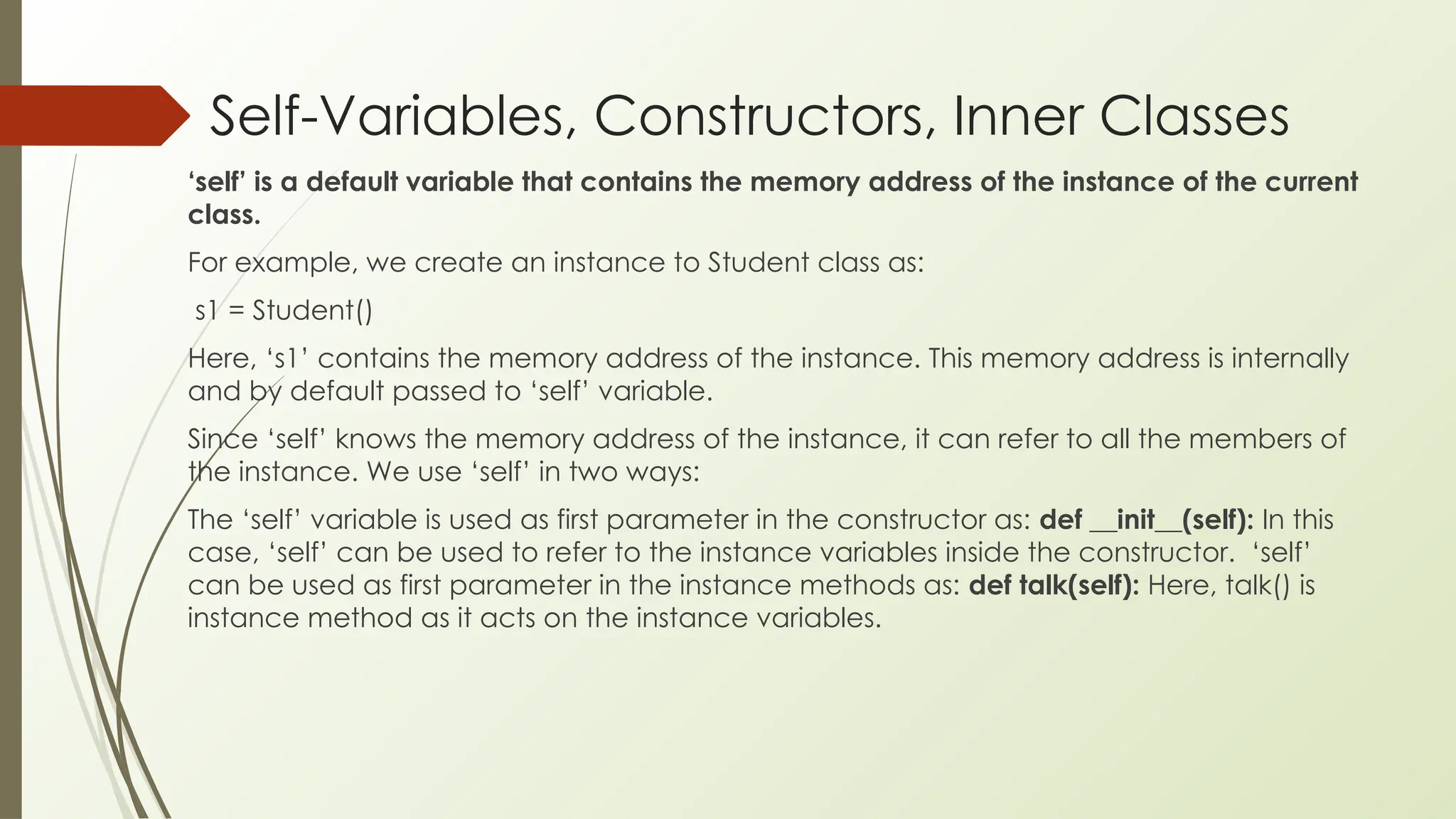 Self-Variables, Constructors, Inner Classes

‘self’ is a default variable that contains the memory address of the instance of the current class.

For example, we create an instance to Student class as:

s1 = Student()

Here, ‘s1’ contains the memory address of the instance. This memory address is internally and by default passed to ‘self’ variable.

Since ‘self’ knows the memory address of the instance, it can refer to all the members of the instance. We use ‘self’ in two ways:

The ‘self’ variable is used as first parameter in the constructor as: def __init__(self): In this case, ‘self’ can be used to refer to the instance variables inside the constructor. ‘self’ can be used as first parameter in the instance methods as: def talk(self): Here, talk() is instance method as it acts on the instance variables.